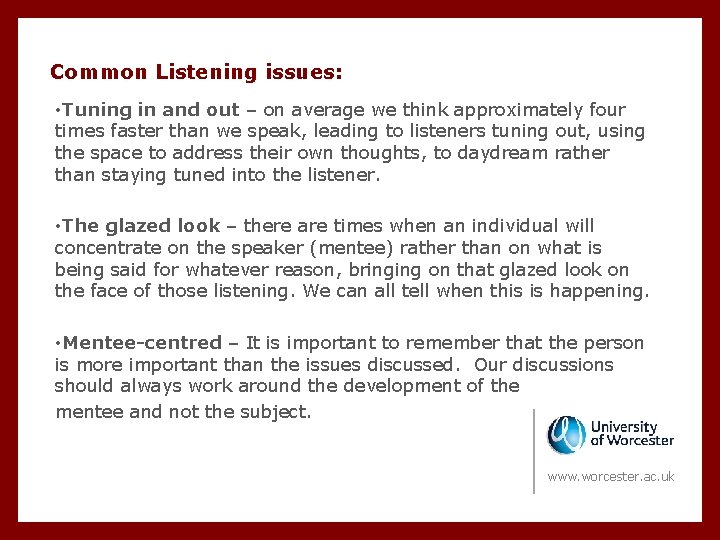 Common Listening issues:

•Tuning in and out – on average we think approximately four times faster than we speak, leading to listeners tuning out, using the space to address their own thoughts, to daydream rather than staying tuned into the listener.

•The glazed look – there are times when an individual will concentrate on the speaker (mentee) rather than on what is being said for whatever reason, bringing on that glazed look on the face of those listening. We can all tell when this is happening.

•Mentee-centred – It is important to remember that the person is more important than the issues discussed. Our discussions should always work around the development of the mentee and not the subject.

University of Worcester

www.worcester.ac.uk